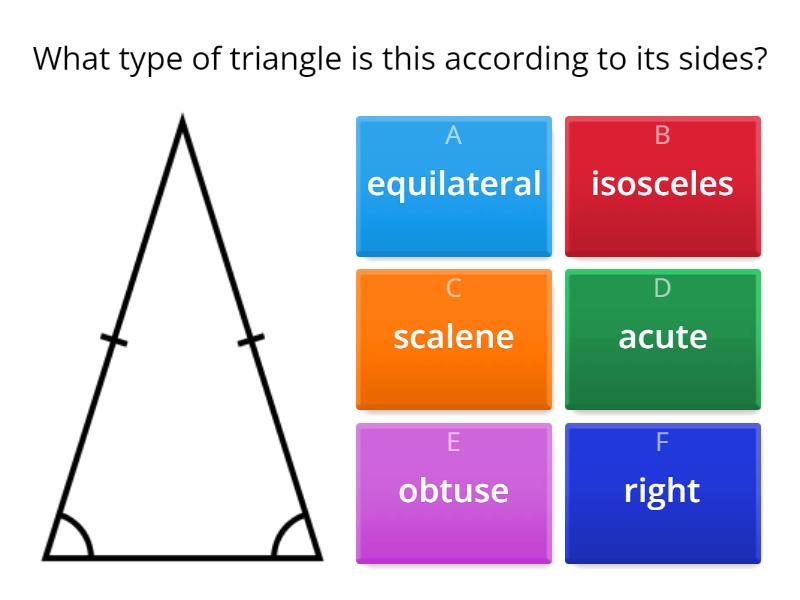 What type of triangle is this according to its sides?

A
equilateral

B
isosceles

C
scalene

D
acute

E
obtuse

F
right